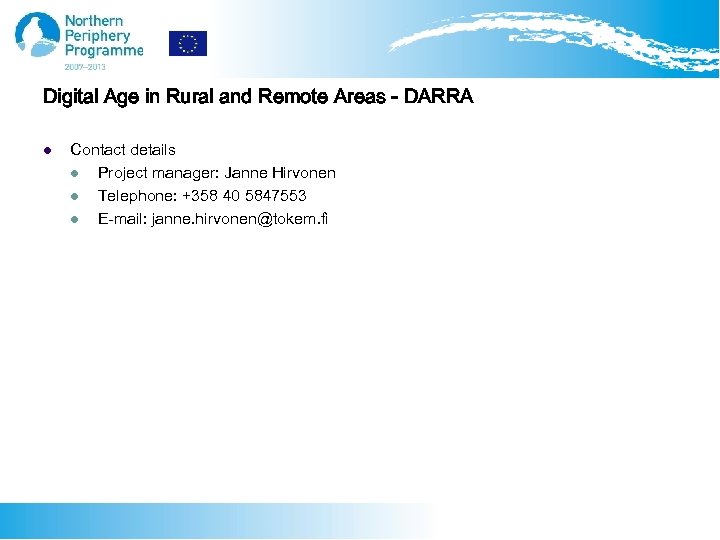 Northern Periphery Programme
2007–2013

Digital Age in Rural and Remote Areas - DARRA

- Contact details
  - Project manager: Janne Hirvonen
  - Telephone: +358 40 5847553
  - E-mail: janne.hirvonen@tokem.fi